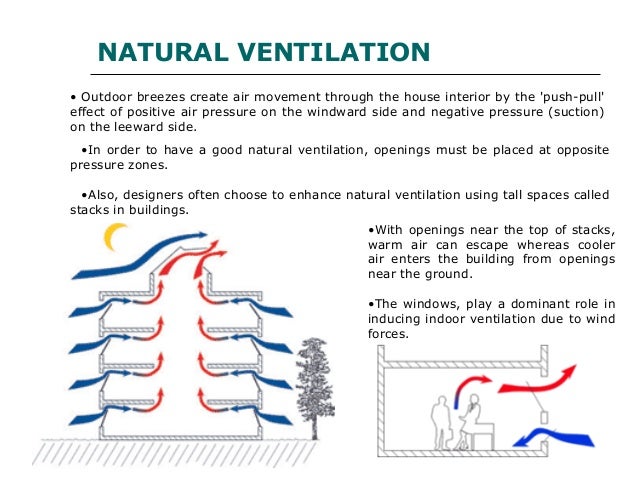 NATURAL VENTILATION

• Outdoor breezes create air movement through the house interior by the 'push-pull' effect of positive air pressure on the windward side and negative pressure (suction) on the leeward side.

•In order to have a good natural ventilation, openings must be placed at opposite pressure zones.

•Also, designers often choose to enhance natural ventilation using tall spaces called stacks in buildings.

•With openings near the top of stacks, warm air can escape whereas cooler air enters the building from openings near the ground.

•The windows, play a dominant role in inducing indoor ventilation due to wind forces.